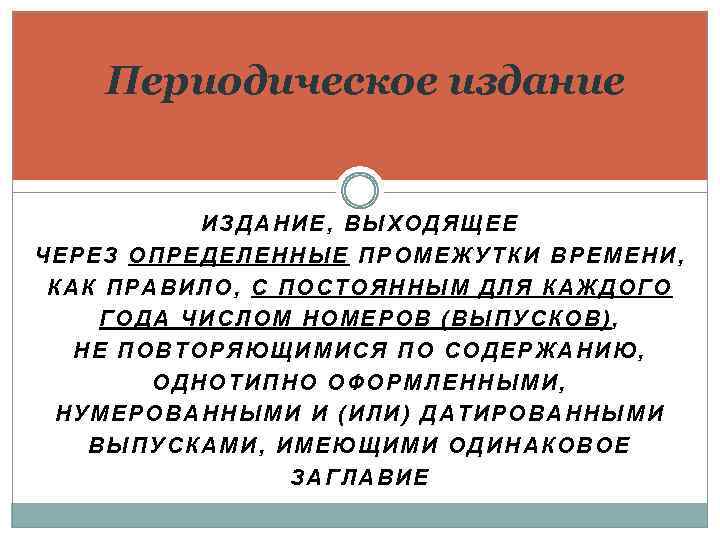 Периодическое издание

ИЗДАНИЕ, ВЫХОДЯЩЕЕ ЧЕРЕЗ ОПРЕДЕЛЕННЫЕ ПРОМЕЖУТКИ ВРЕМЕНИ, КАК ПРАВИЛО, С ПОСТОЯННЫМ ДЛЯ КАЖДОГО ГОДА ЧИСЛОМ НОМЕРОВ (ВЫПУСКОВ), НЕ ПОВТОРЯЮЩИМИСЯ ПО СОДЕРЖАНИЮ, ОДНОТИПНО ОФОРМЛЕННЫМИ, НУМЕРОВАННЫМИ И (ИЛИ) ДАТИРОВАННЫМИ ВЫПУСКАМИ, ИМЕЮЩИМИ ОДИНАКОВОЕ ЗАГЛАВИЕ